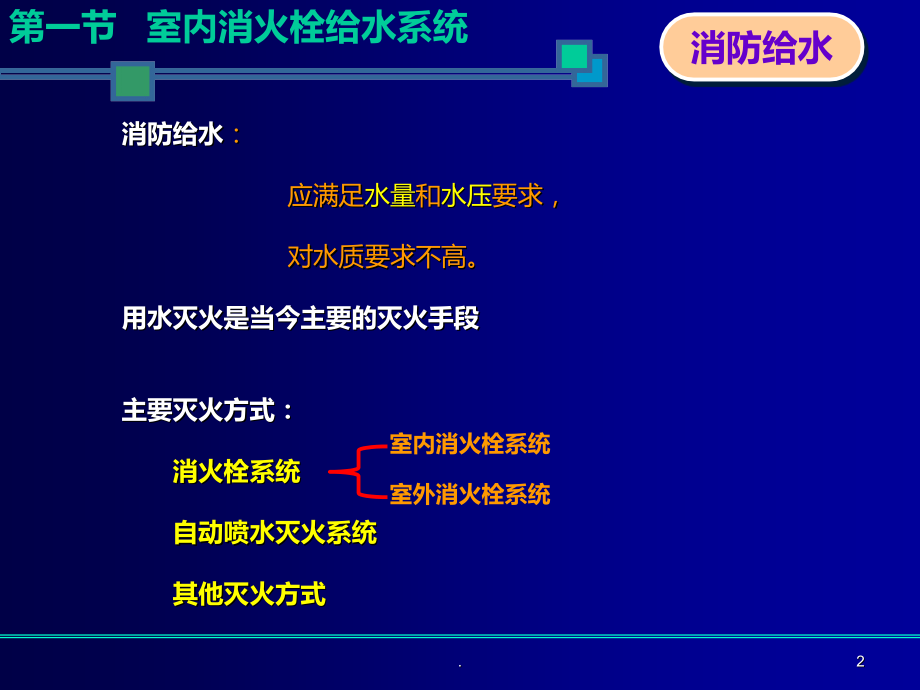 第一节　室内消火栓给水系统

消防给水

消防给水：

应满足水量和水压要求，

对水质要求不高。

用水灭火是当今主要的灭火手段

主要灭火方式：

消火栓系统

室内消火栓系统

室外消火栓系统

自动喷水灭火系统

其他灭火方式

.

2